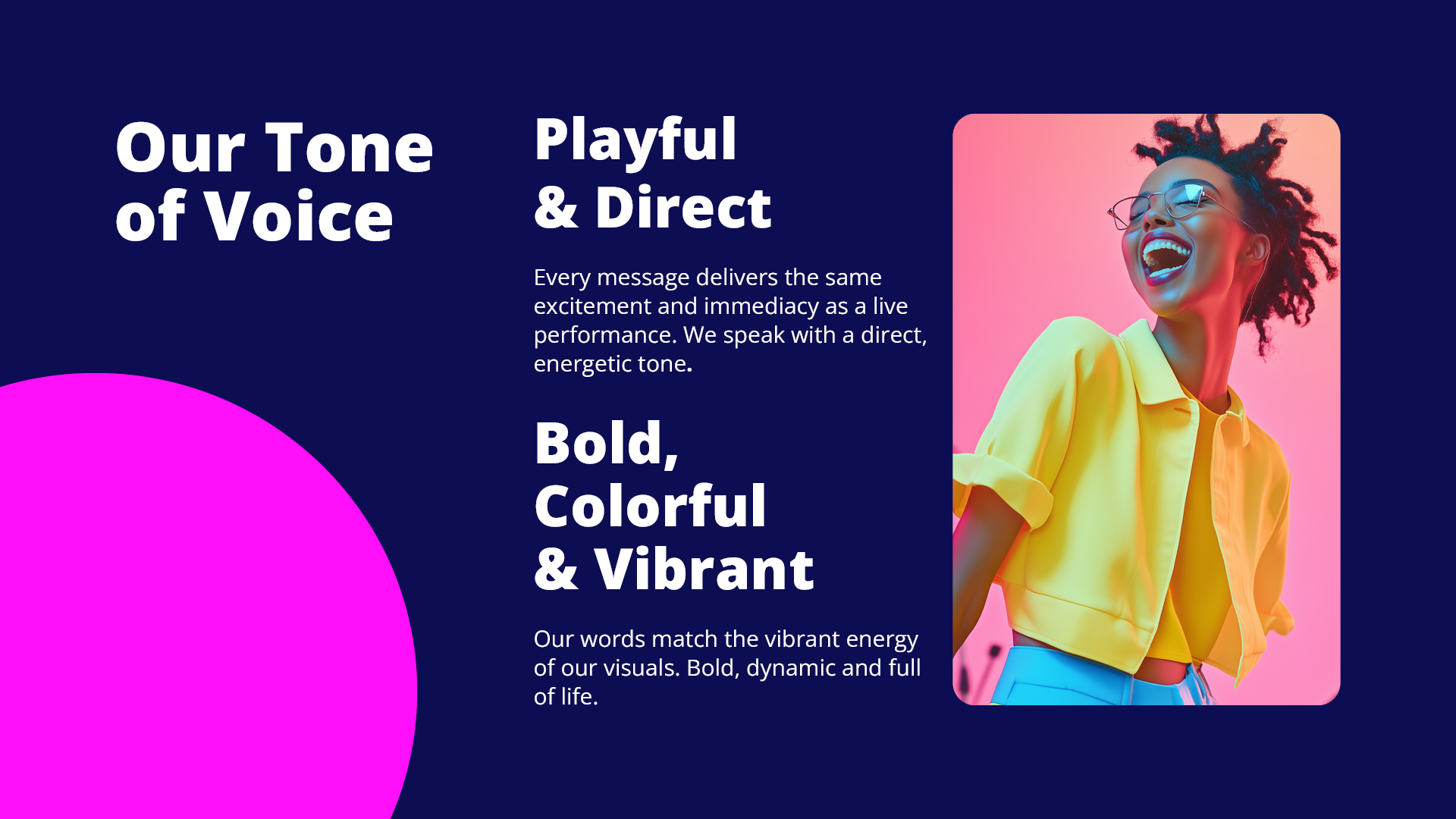 Our Tone of Voice

Playful & Direct

Every message delivers the same excitement and immediacy as a live performance. We speak with a direct, energetic tone.

Bold, Colorful & Vibrant

Our words match the vibrant energy of our visuals. Bold, dynamic and full of life.